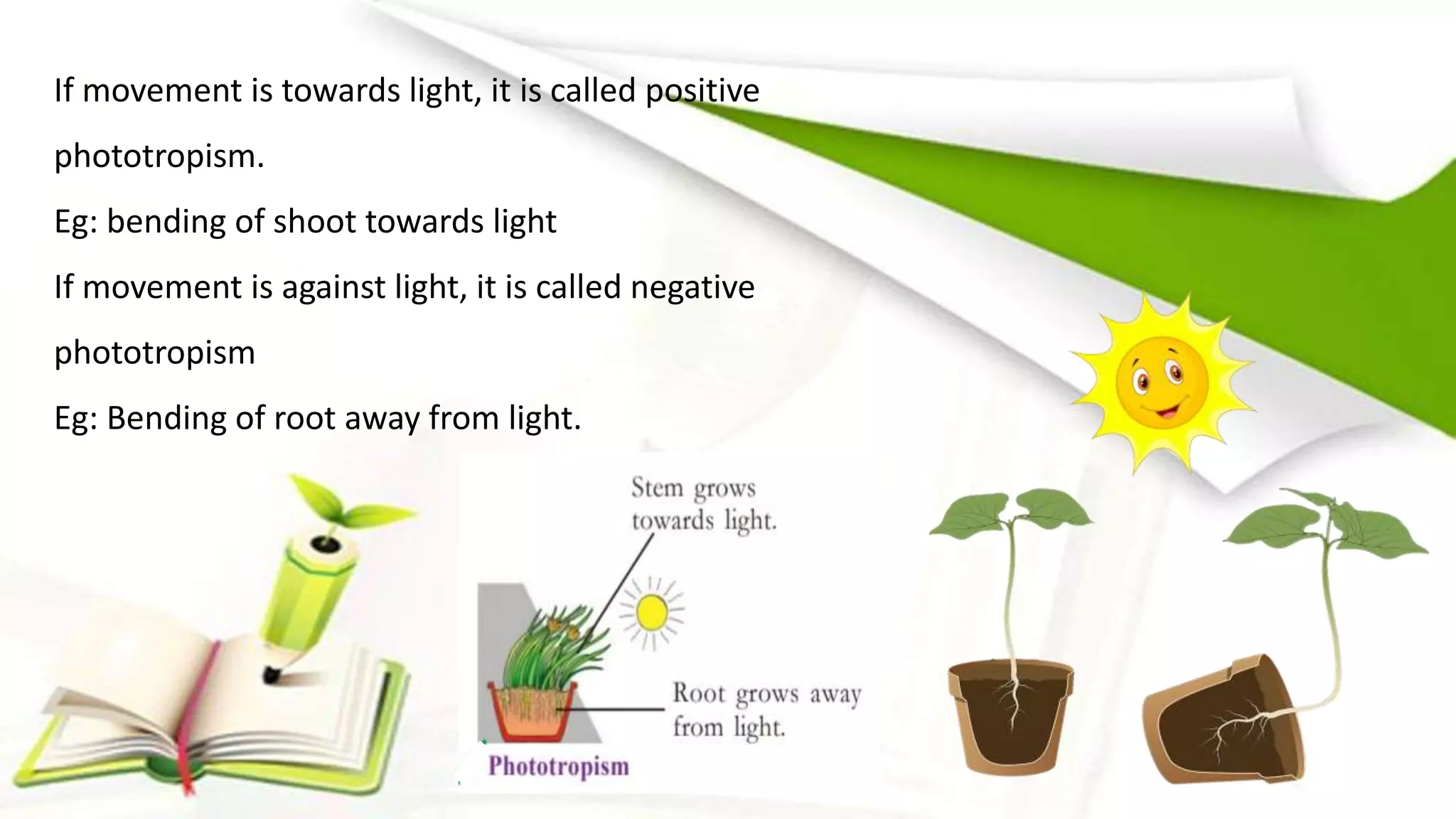 If movement is towards light, it is called positive phototropism.

Eg: bending of shoot towards light

If movement is against light, it is called negative phototropism

Eg: Bending of root away from light.

Stem grows towards light.

Root grows away from light.

Phototropism